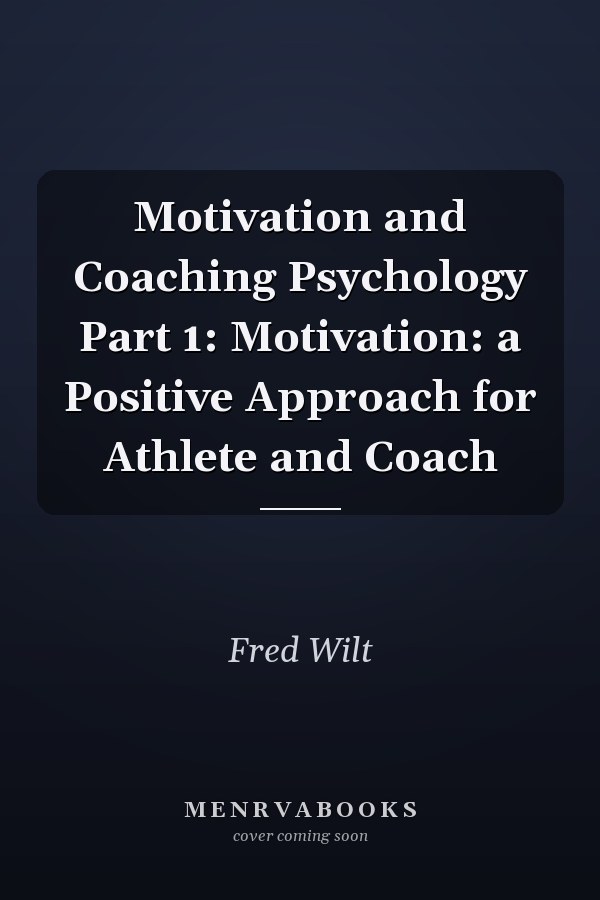 Motivation and Coaching Psychology Part 1: Motivation: a Positive Approach for Athlete and Coach

Fred Wilt

MENRVABOOKS
cover coming soon